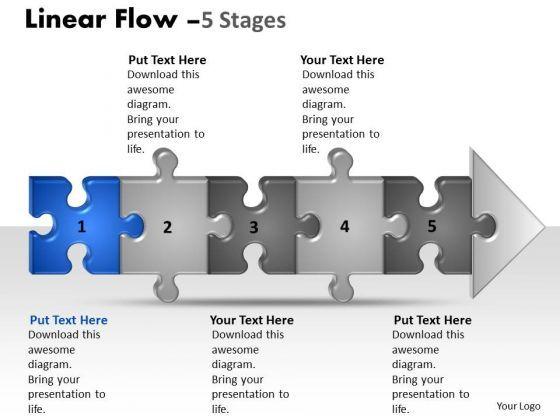 Linear Flow –5 Stages

Put Text Here
Download this awesome diagram. Bring your presentation to life.

Your Text Here
Download this awesome diagram. Bring your presentation to life.

1

2

3

4

5

Put Text Here
Download this awesome diagram. Bring your presentation to life.

Your Text Here
Download this awesome diagram. Bring your presentation to life.

Put Text Here
Download this awesome diagram. Bring your presentation to life.

Your Logo